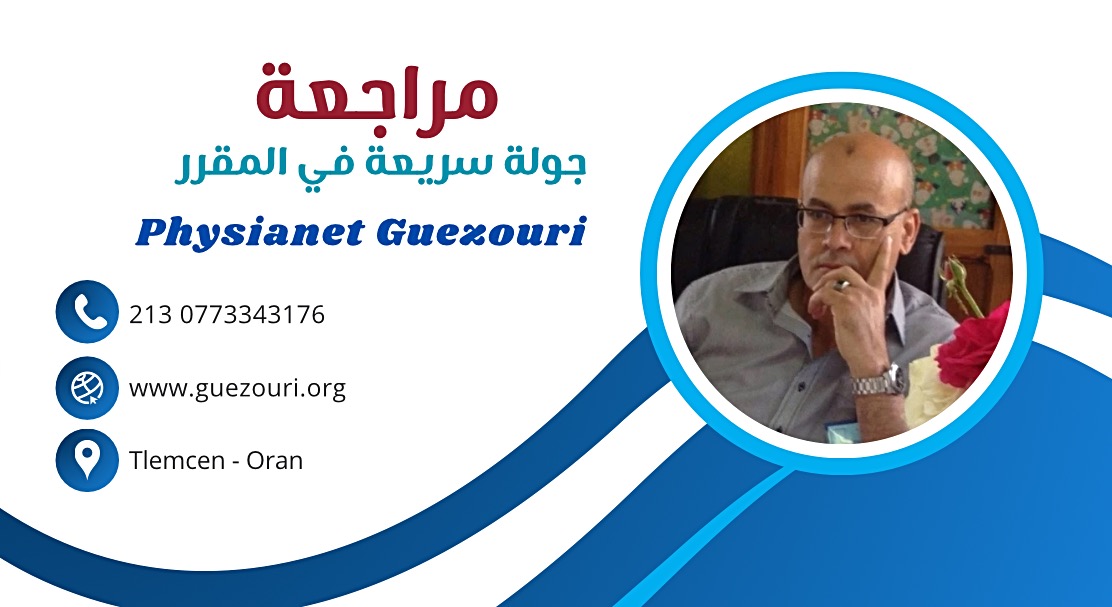 مراجعة
جولة سريعة في المقرر
Physianet Guezouri

213 0773343176
www.guezouri.org
Tlemcen - Oran